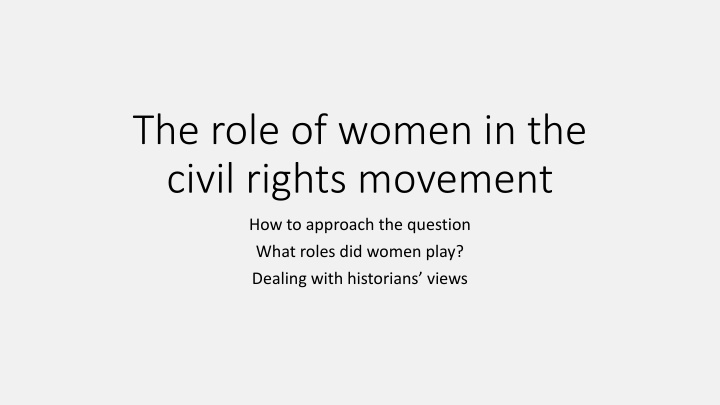 The role of women in the civil rights movement

How to approach the question
What roles did women play?
Dealing with historians’ views